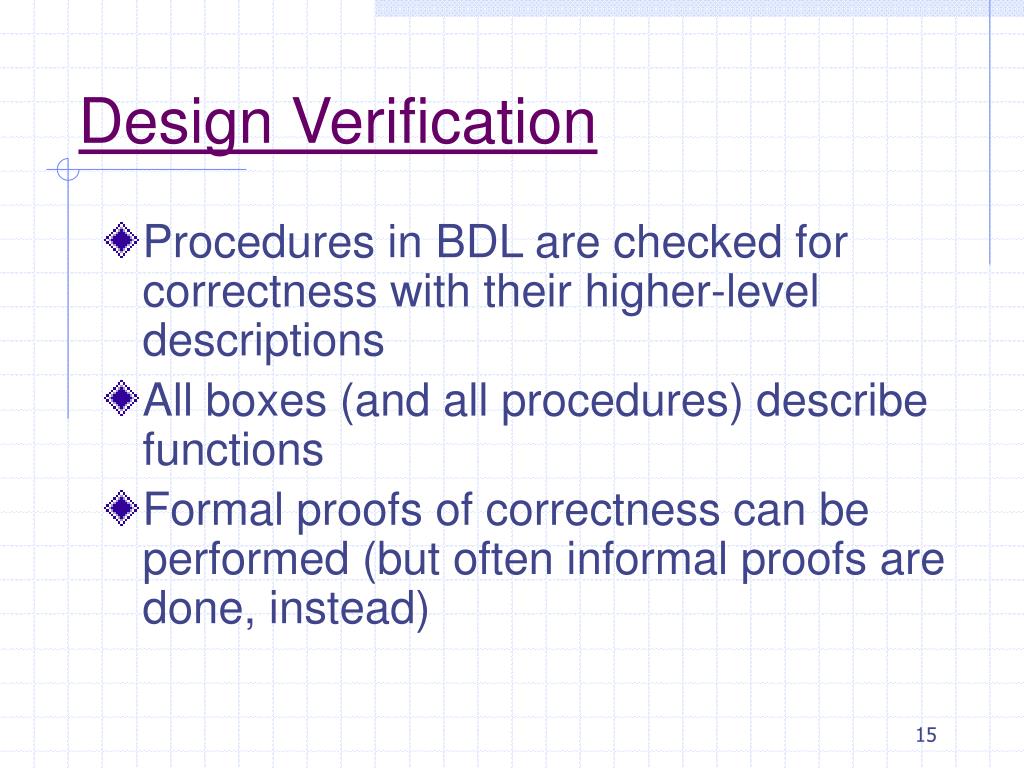 Design Verification

Procedures in BDL are checked for correctness with their higher-level descriptions

All boxes (and all procedures) describe functions

Formal proofs of correctness can be performed (but often informal proofs are done, instead)

15